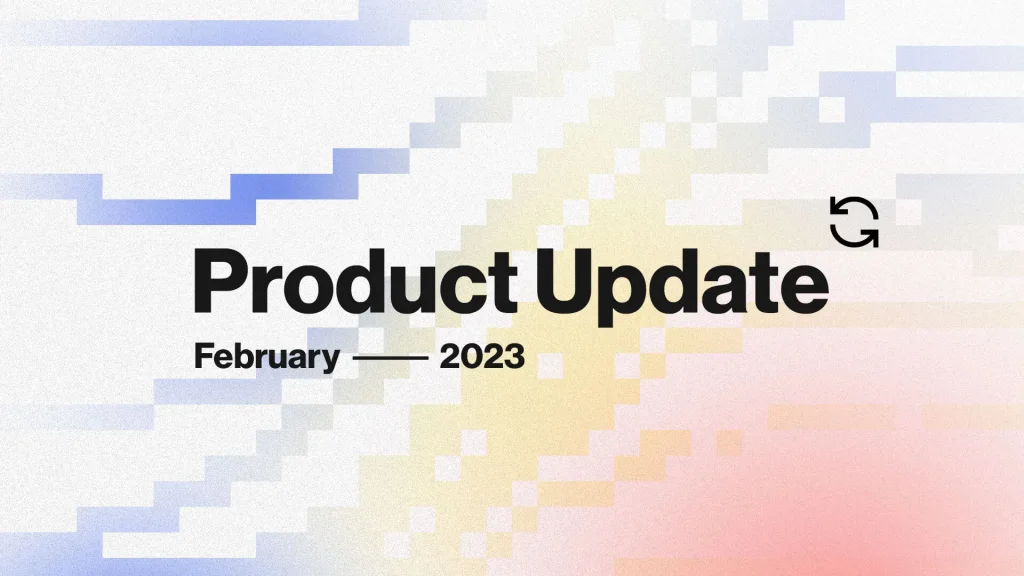 Product Update

February —— 2023